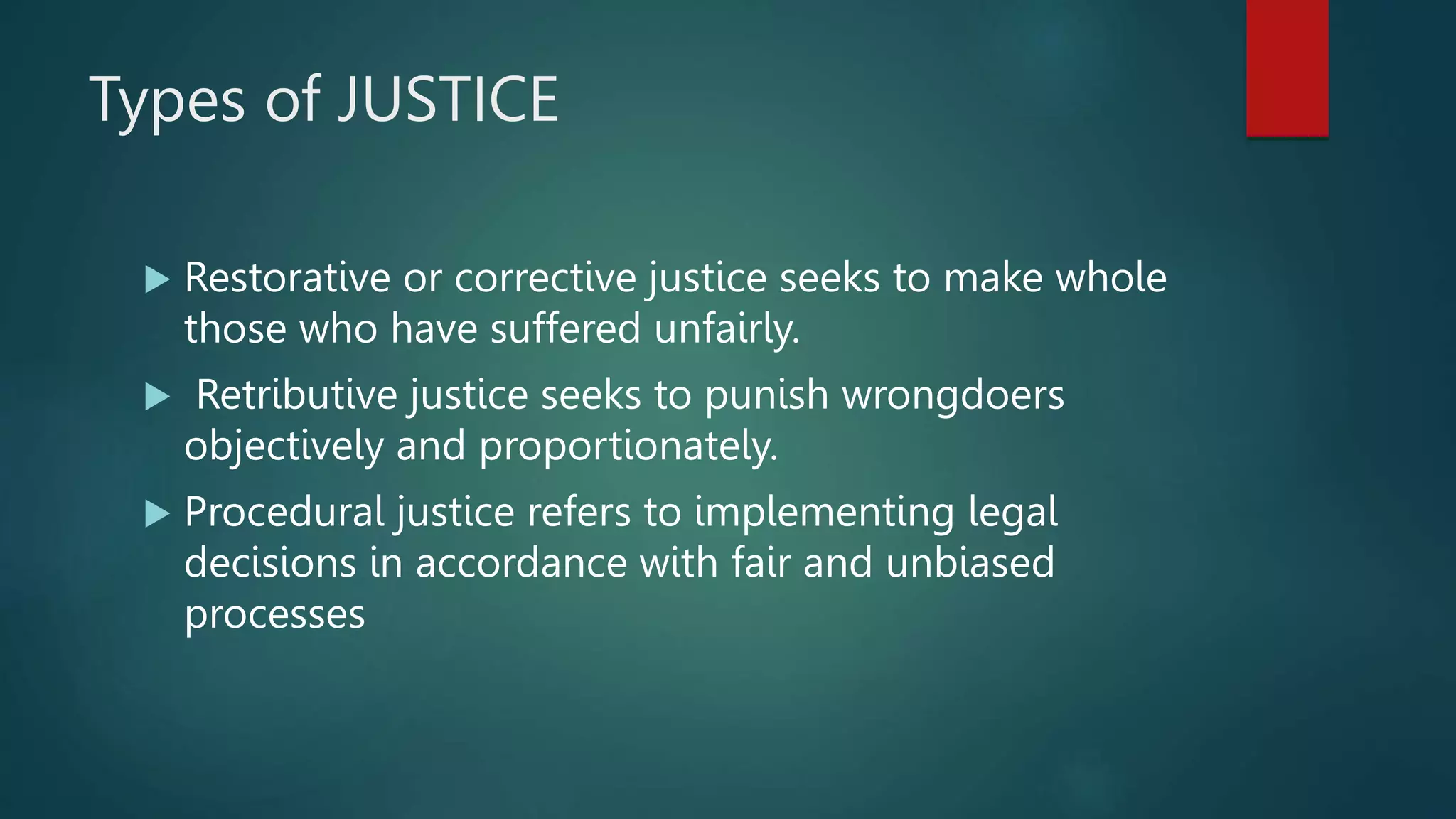 Types of JUSTICE

▶ Restorative or corrective justice seeks to make whole those who have suffered unfairly.

▶ Retributive justice seeks to punish wrongdoers objectively and proportionately.

▶ Procedural justice refers to implementing legal decisions in accordance with fair and unbiased processes